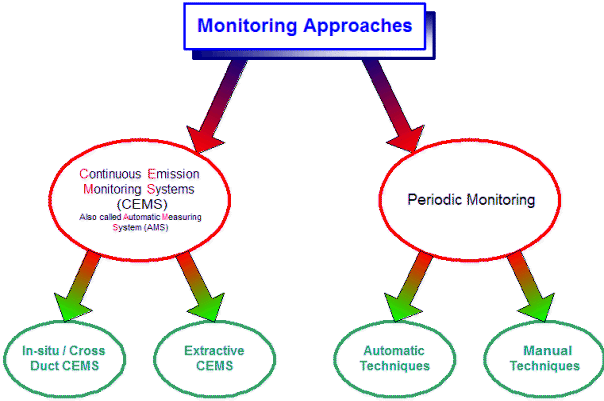 Monitoring Approaches

Continuous Emission Monitoring Systems (CEMS)
Also called Automatic Measuring System (AMS)

Periodic Monitoring

In-situ / Cross Duct CEMS

Extractive CEMS

Automatic Techniques

Manual Techniques